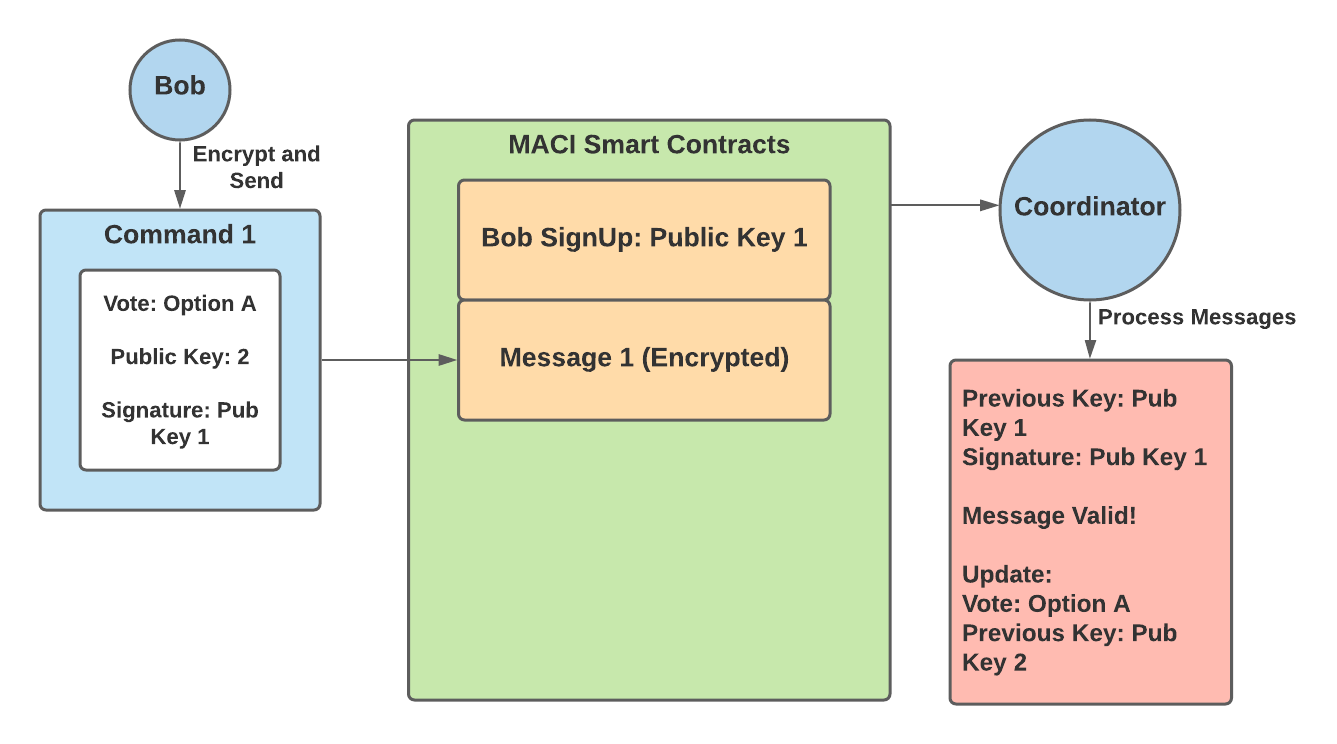 Bob

Encrypt and Send

Command 1

Vote: Option A

Public Key: 2

Signature: Pub Key 1

MACI Smart Contracts

Bob SignUp: Public Key 1

Message 1 (Encrypted)

Coordinator

Process Messages

Previous Key: Pub Key 1
Signature: Pub Key 1

Message Valid!

Update:
Vote: Option A
Previous Key: Pub Key 2